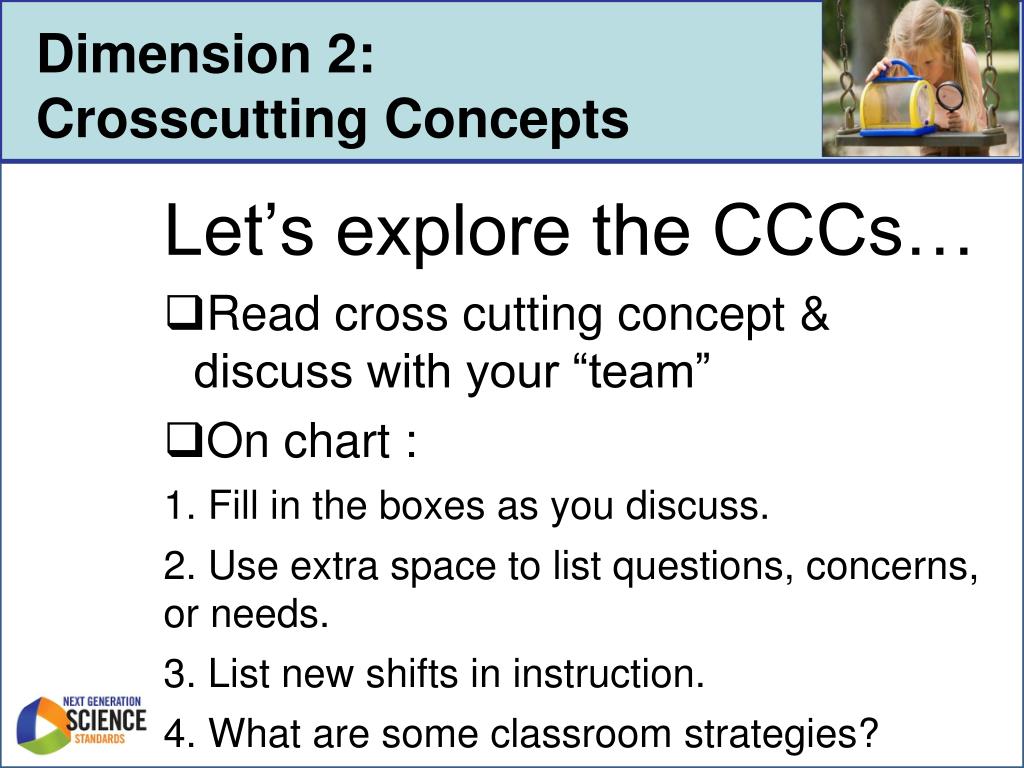 Dimension 2:
Crosscutting Concepts

Let’s explore the CCCs…

❑Read cross cutting concept & discuss with your “team”

❑On chart :

1. Fill in the boxes as you discuss.

2. Use extra space to list questions, concerns, or needs.

3. List new shifts in instruction.

4. What are some classroom strategies?

NEXT GENERATION
SCIENCE
STANDARDS